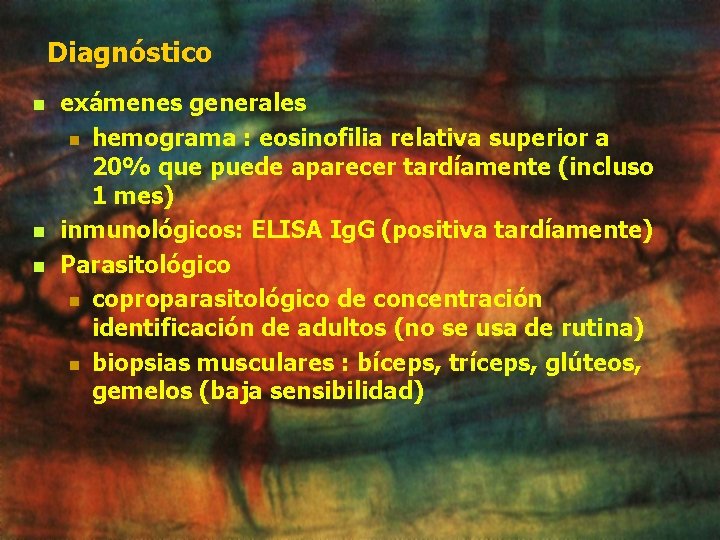 Diagnóstico

- exámenes generales
  - hemograma : eosinofilia relativa superior a 20% que puede aparecer tardíamente (incluso 1 mes)
- inmunológicos: ELISA IgG (positiva tardíamente)
- Parasitológico
  - coproparasitológico de concentración identificación de adultos (no se usa de rutina)
  - biopsias musculares : bíceps, tríceps, glúteos, gemelos (baja sensibilidad)